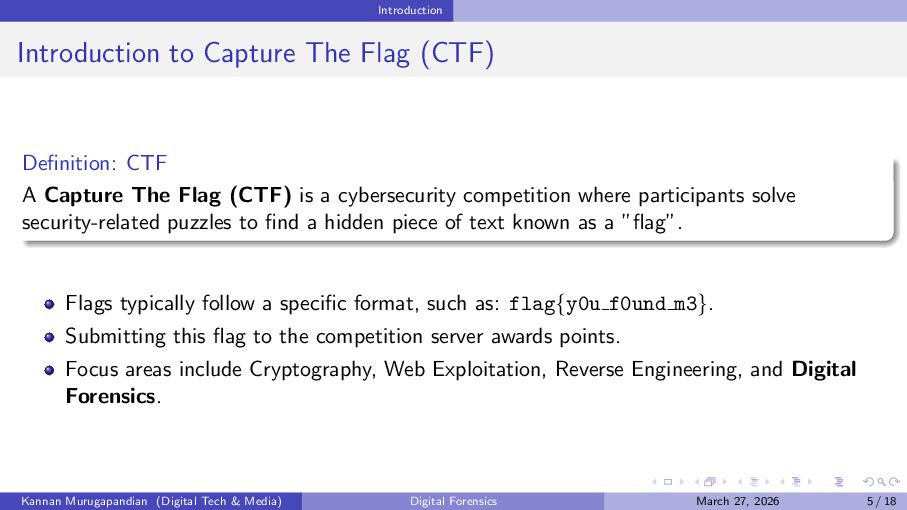 Introduction

Introduction to Capture The Flag (CTF)

Definition: CTF

A Capture The Flag (CTF) is a cybersecurity competition where participants solve security-related puzzles to find a hidden piece of text known as a "flag".

• Flags typically follow a specific format, such as: flag{y0u_f0und_m3}.
• Submitting this flag to the competition server awards points.
• Focus areas include Cryptography, Web Exploitation, Reverse Engineering, and Digital Forensics.

Kannan Murugapandian (Digital Tech & Media)   Digital Forensics   March 27, 2026   5 / 18